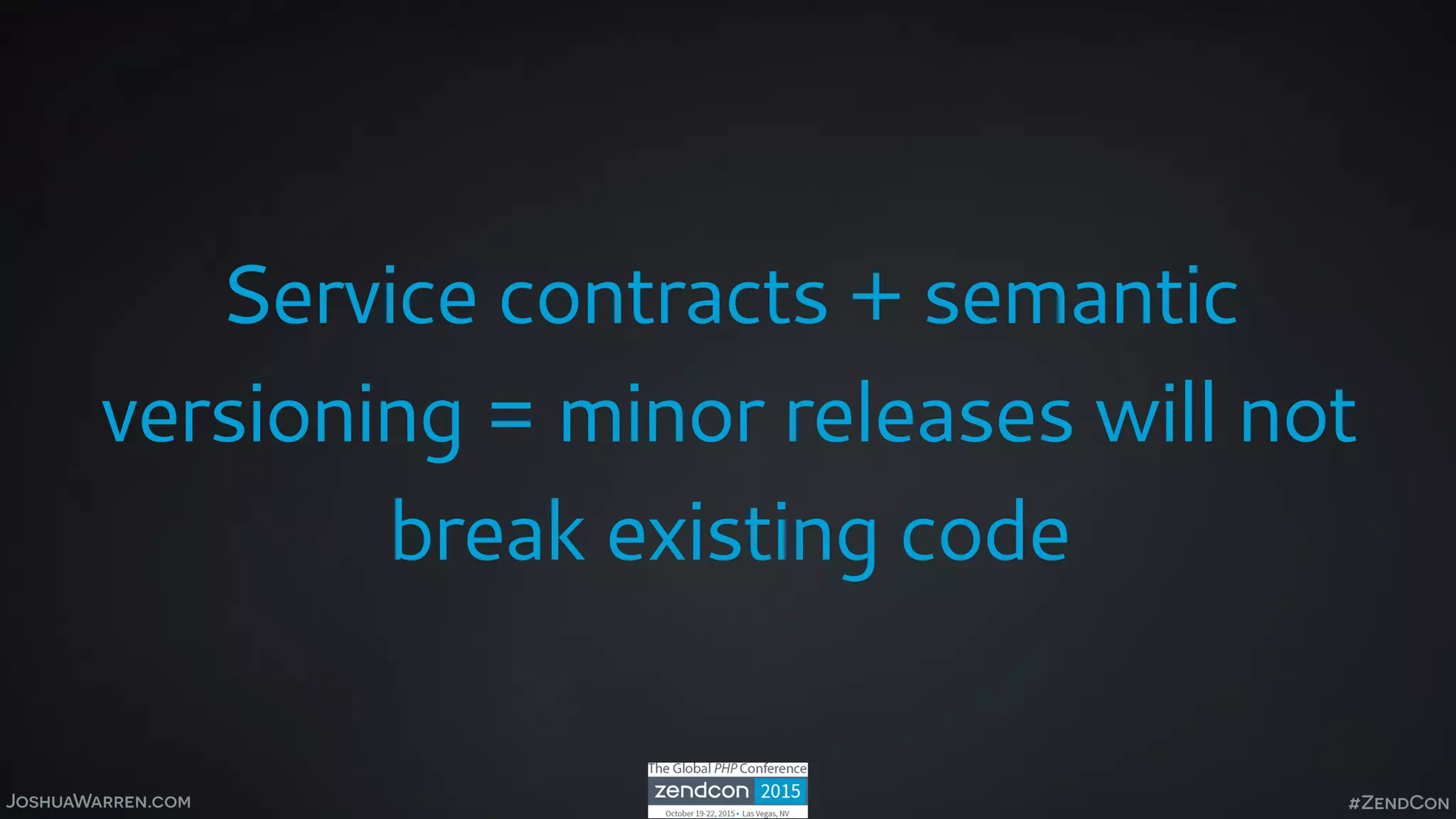 Service contracts + semantic versioning = minor releases will not break existing code

JOSHUAWARREN.COM

The Global PHP Conference
zendcon 2015
October 19-22, 2015 • Las Vegas, NV

#ZENDCON